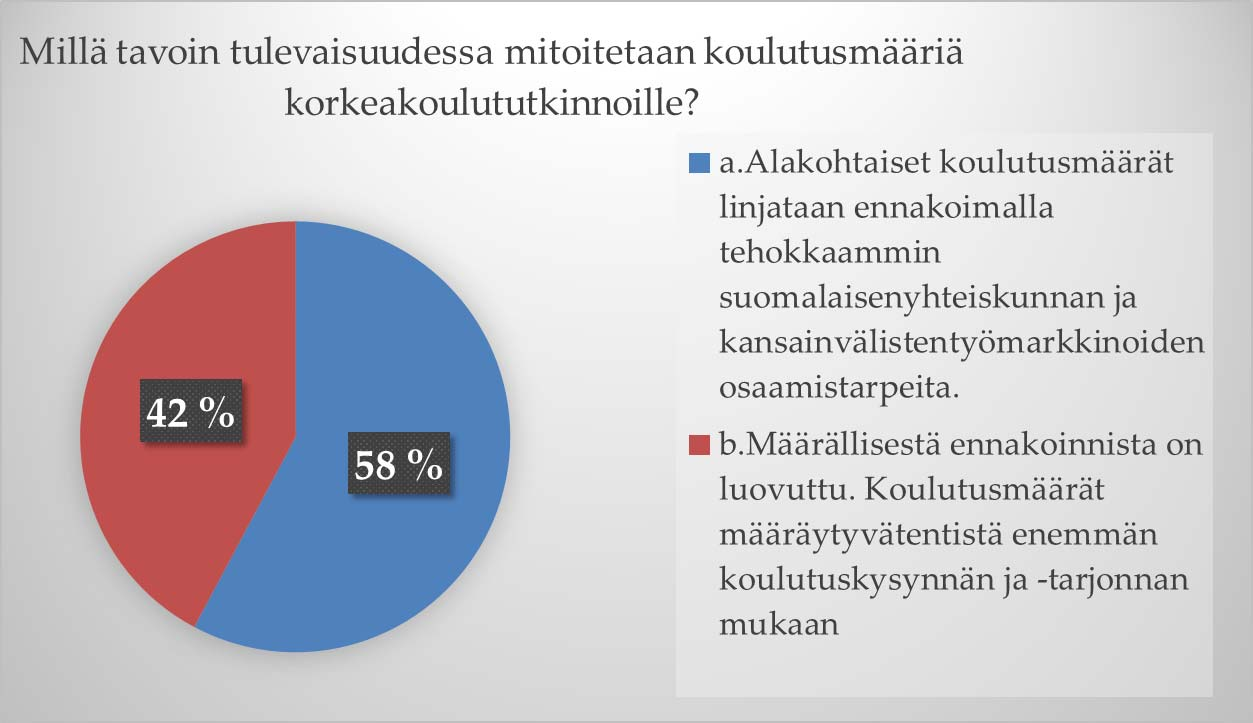 Millä tavoin tulevaisuudessa mitoitetaan koulutusmääriä korkeakoulututkinnoille?

42 %

58 %

a.Alakohtaiset koulutusmäärät linjataan ennakoimalla tehokkaammin suomalaisenyhteiskunnan ja kansainvälistentyömarkkinoiden osaamistarpeita.

b.Määrällisestä ennakoinnista on luovuttu. Koulutusmäärät määräytyvätentistä enemmän koulutuskysynnän ja -tarjonnan mukaan